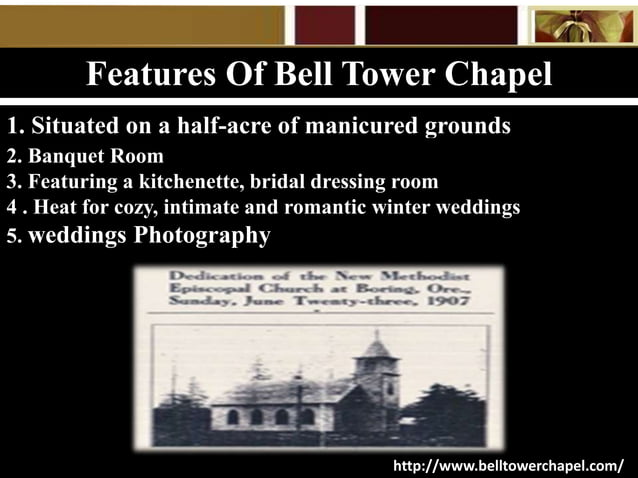 Features Of Bell Tower Chapel

1. Situated on a half-acre of manicured grounds
2. Banquet Room
3. Featuring a kitchenette, bridal dressing room
4 . Heat for cozy, intimate and romantic winter weddings
5. weddings Photography

Dedication of the New Methodist Episcopal Church at Boring, Ore., Sunday, June Twenty-three, 1907

http://www.belltowerchapel.com/